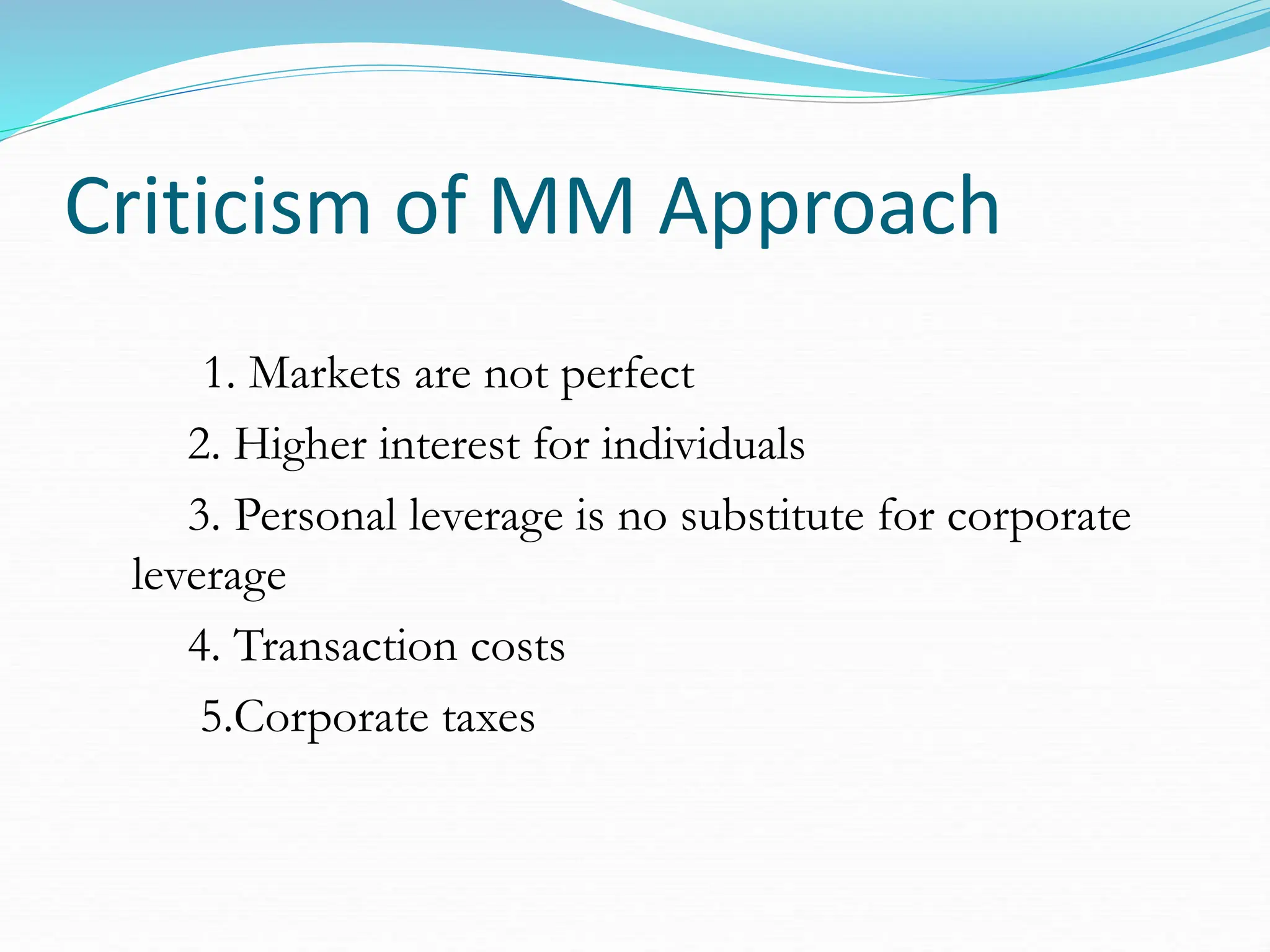 Criticism of MM Approach

1. Markets are not perfect

2. Higher interest for individuals

3. Personal leverage is no substitute for corporate leverage

4. Transaction costs

5.Corporate taxes